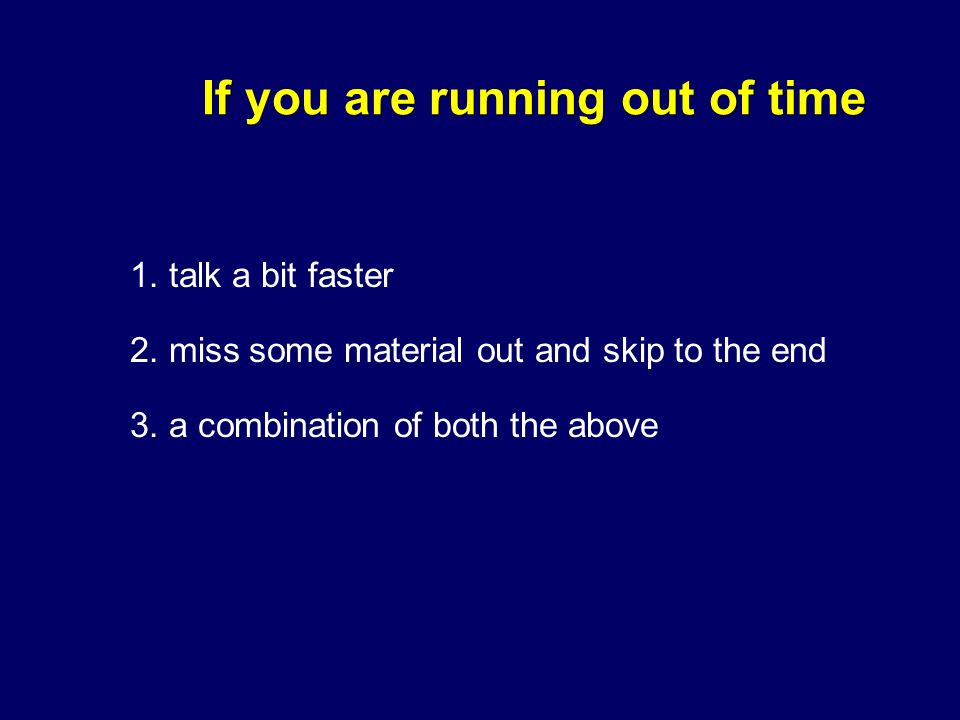 If you are running out of time

1. talk a bit faster

2. miss some material out and skip to the end

3. a combination of both the above